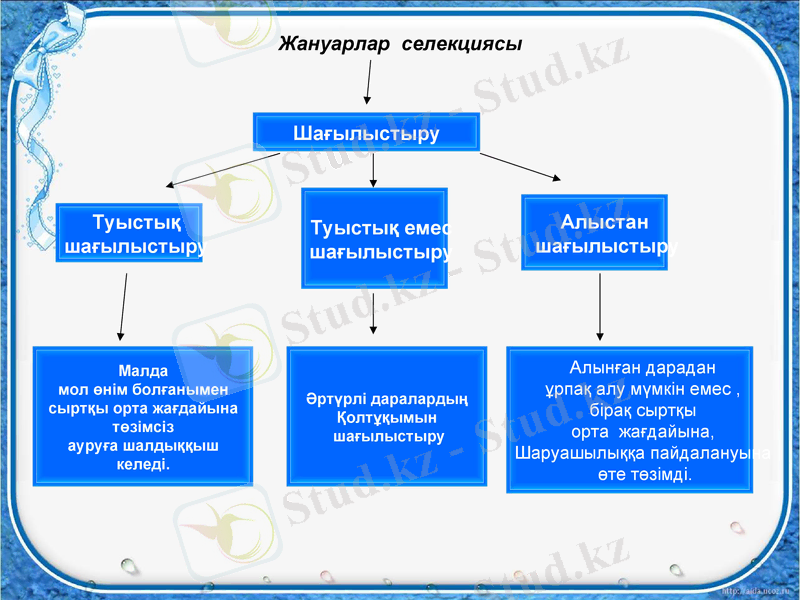 Жануарлар селекциясы

Шағылыстыру

Туыстық шағылыстыру

Туыстық емес шағылыстыру

Алыстан шағылыстыру

Малда мол өнім болғанымен сыртқы орта жағдайына төзімсіз ауруға шалдыққыш келеді.

Әртүрлі даралардың Қолтұқымын шағылыстыру

Алынған дарадан ұрпақ алу мүмкін емес , бірақ сыртқы орта жағдайына, Шаруашылыққа пайдалануына өте төзімді.

Stud.kz - Stud.kz

http://aida.ucoz.ru